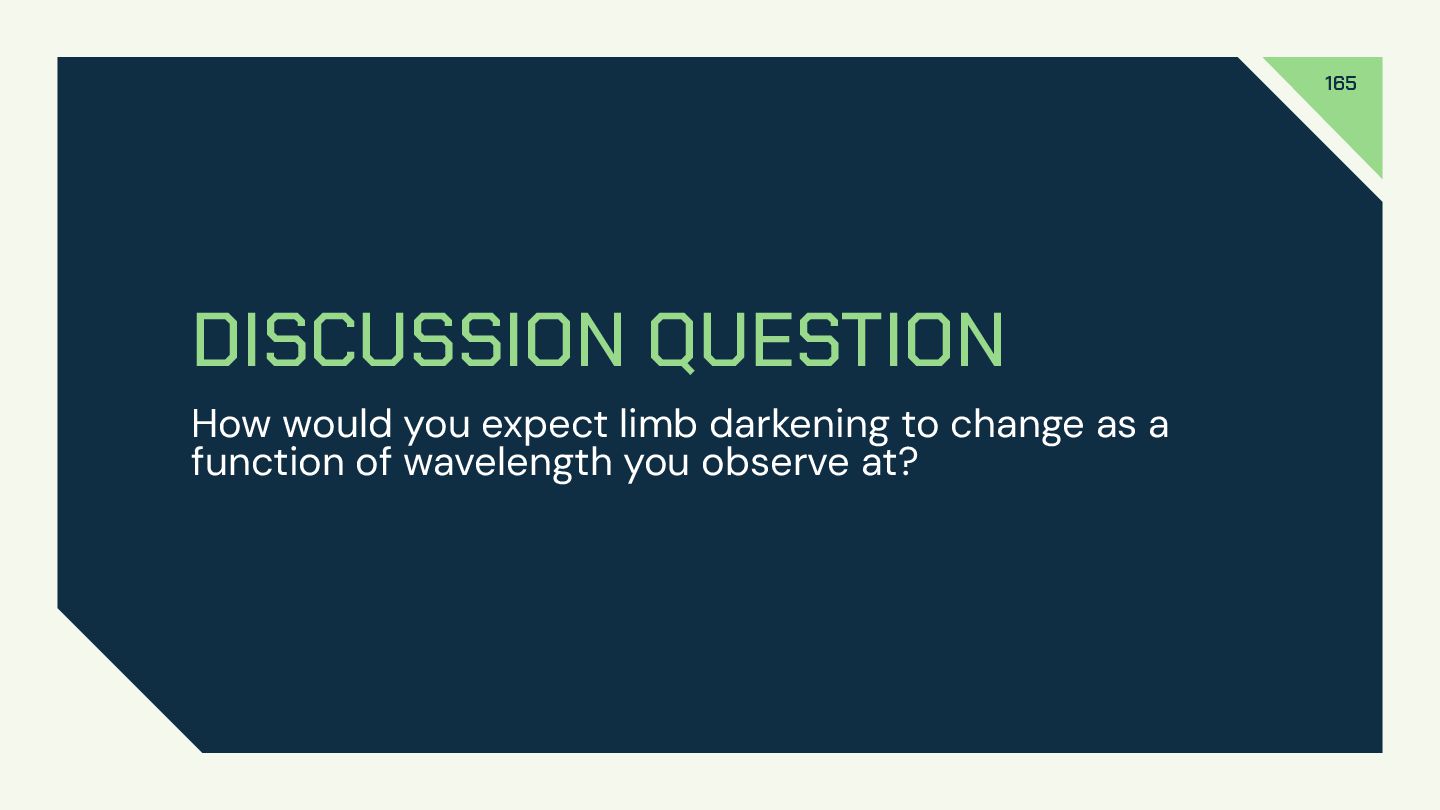 165

DISCUSSION QUESTION

How would you expect limb darkening to change as a function of wavelength you observe at?